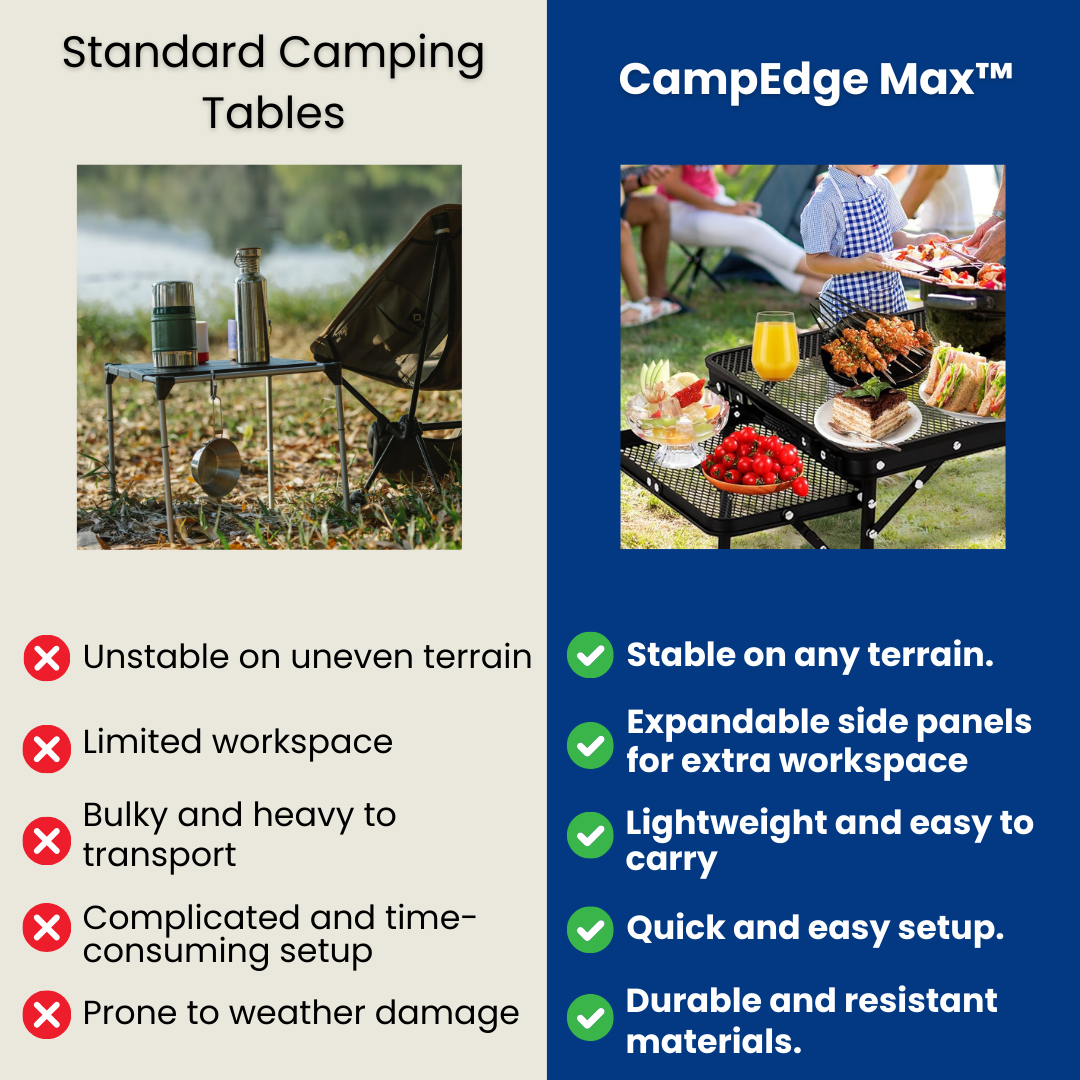 Standard Camping Tables

Unstable on uneven terrain

Limited workspace

Bulky and heavy to transport

Complicated and time-consuming setup

Prone to weather damage

CampEdge Max™

Stable on any terrain.

Expandable side panels for extra workspace

Lightweight and easy to carry

Quick and easy setup.

Durable and resistant materials.